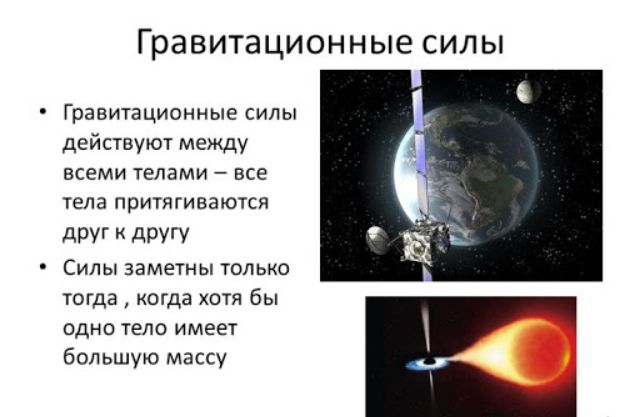 Гравитационные силы

• Гравитационные силы действуют между всеми телами – все тела притягиваются друг к другу

• Силы заметны только тогда , когда хотя бы одно тело имеет большую массу